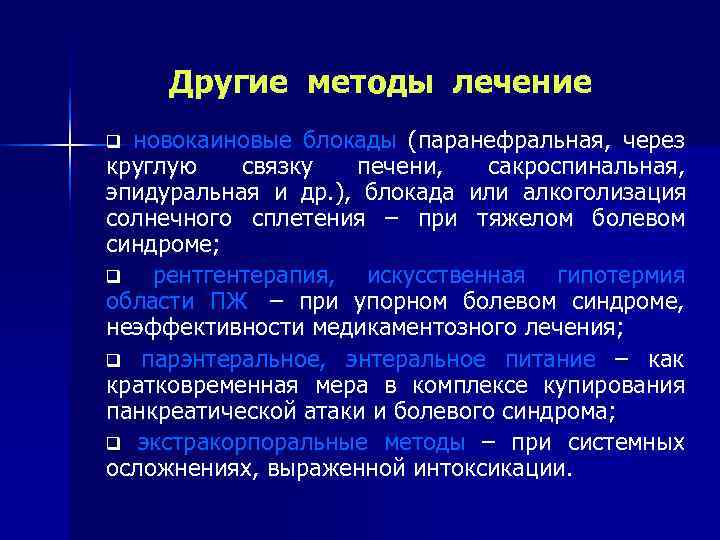 Другие методы лечение

❑ новокаиновые блокады (паранефральная, через круглую связку печени, сакроспинальная, эпидуральная и др.), блокада или алкоголизация солнечного сплетения – при тяжелом болевом синдроме;

❑ рентгентерапия, искусственная гипотермия области ПЖ – при упорном болевом синдроме, неэффективности медикаментозного лечения;

❑ парэнтеральное, энтеральное питание – как кратковременная мера в комплексе купирования панкреатической атаки и болевого синдрома;

❑ экстракорпоральные методы – при системных осложнениях, выраженной интоксикации.